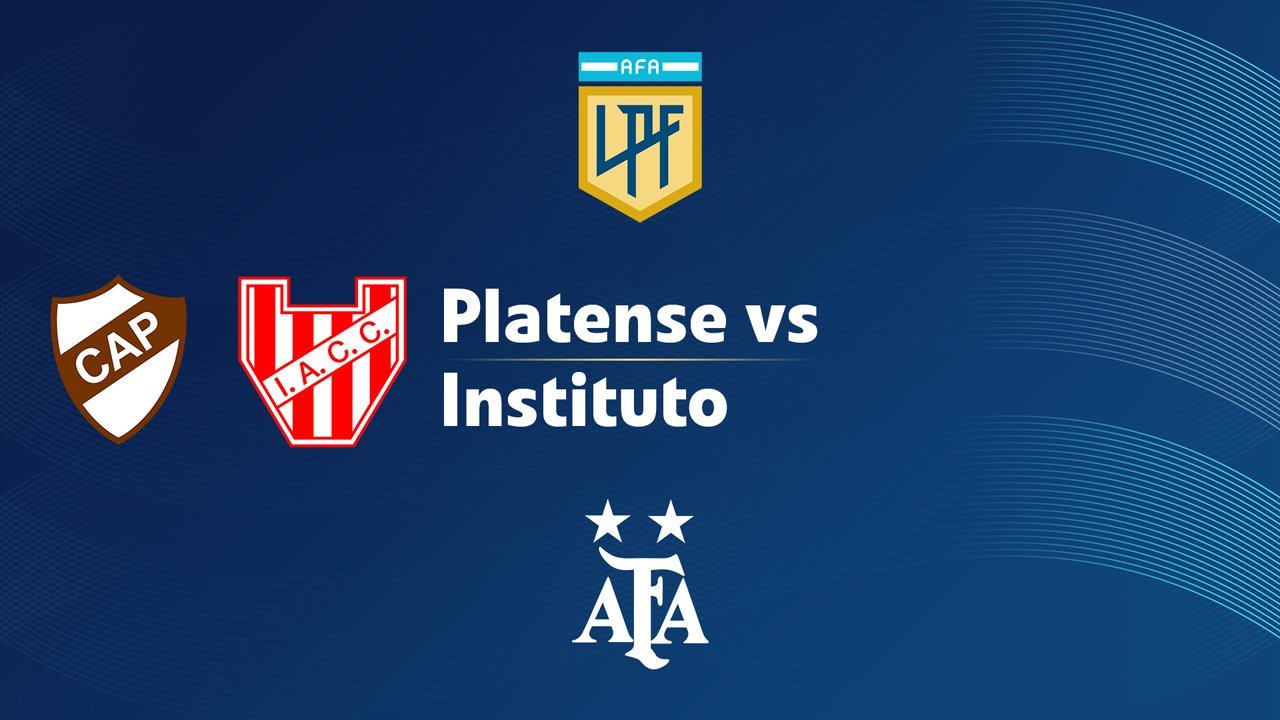 AFA
LPF

CAP

I.A.C.C.

Platense vs
Instituto

AFA